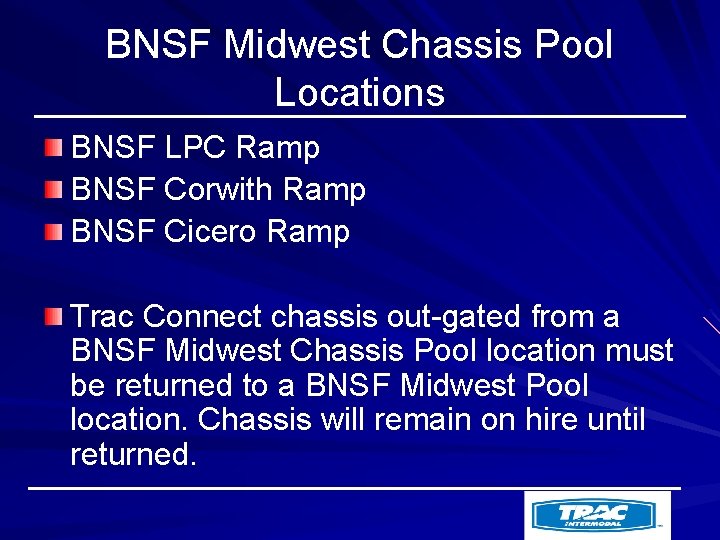 BNSF Midwest Chassis Pool Locations

BNSF LPC Ramp

BNSF Corwith Ramp

BNSF Cicero Ramp

Trac Connect chassis out-gated from a BNSF Midwest Chassis Pool location must be returned to a BNSF Midwest Pool location. Chassis will remain on hire until returned.

TRAC INTERMODAL